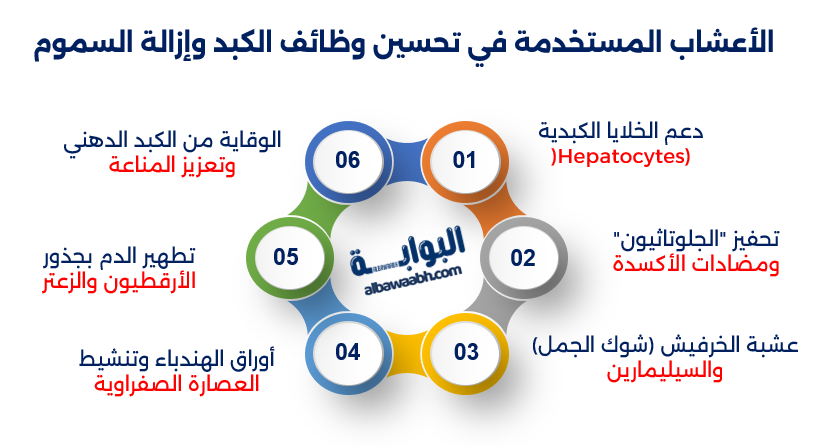 الأعشاب المستخدمة في تحسين وظائف الكبد وإزالة السموم

01
دعم الخلايا الكبدية
(Hepatocytes)

02
تحفيز "الجلوتاثيون"
ومضادات الأكسدة

03
عشبة الخرفيش (شوك الجمل)
والسيليمارين

04
أوراق الهندباء وتنشيط
العصارة الصفراوية

05
تطهير الدم بجذور
الأرقطيون والزعتر

06
الوقاية من الكبد الدهني
وتعزيز المناعة

البوابة
albawaabh.com